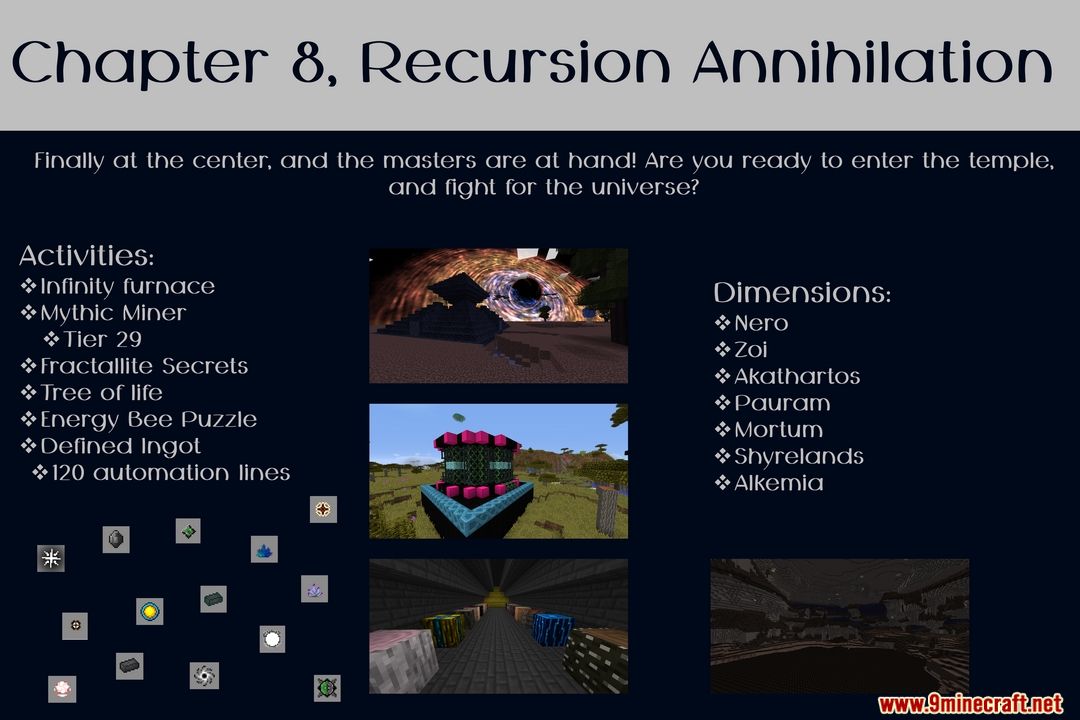 Chapter 8, Recursion Annihilation

Finally at the center, and the masters are at hand! Are you ready to enter the temple, and fight for the universe?

Activities:
❖Infinity furnace
❖Mythic Miner
❖Tier 29
❖Fractallite Secrets
❖Tree of life
❖Energy Bee Puzzle
❖Defined Ingot
❖120 automation lines

Dimensions:
❖Nero
❖Zoi
❖Akathartos
❖Pauram
❖Mortum
❖Shyrelands
❖Alkemia

www.9minecraft.net